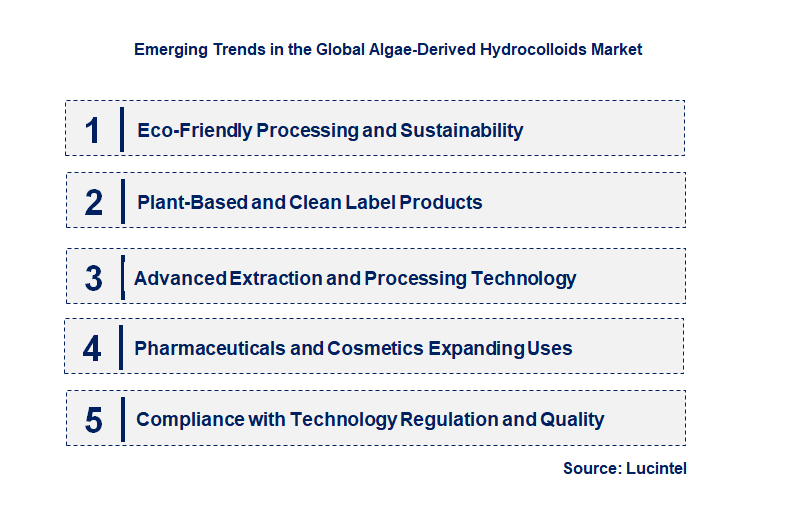 Emerging Trends in the Global Algae-Derived Hydrocolloids Market

1 Eco-Friendly Processing and Sustainability

2 Plant-Based and Clean Label Products

3 Advanced Extraction and Processing Technology

4 Pharmaceuticals and Cosmetics Expanding Uses

5 Compliance with Technology Regulation and Quality

Source: Lucintel